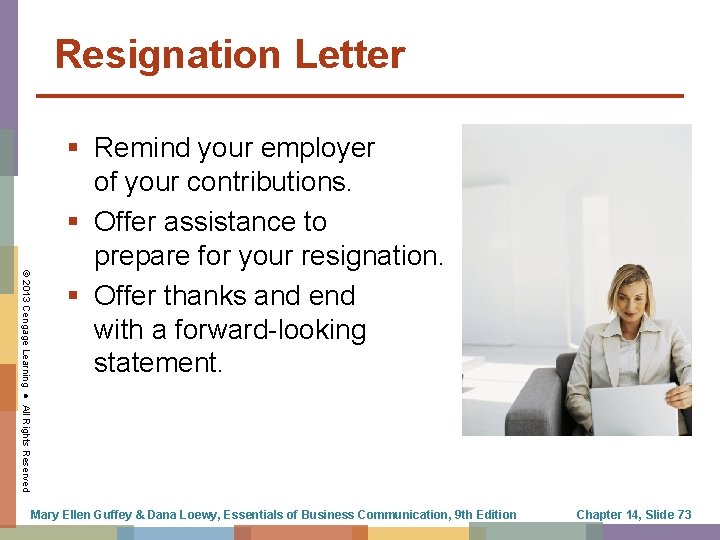 Resignation Letter

▪ Remind your employer of your contributions.
▪ Offer assistance to prepare for your resignation.
▪ Offer thanks and end with a forward-looking statement.

© 2013 Cengage Learning ● All Rights Reserved

Mary Ellen Guffey & Dana Loewy, Essentials of Business Communication, 9th Edition

Chapter 14, Slide 73